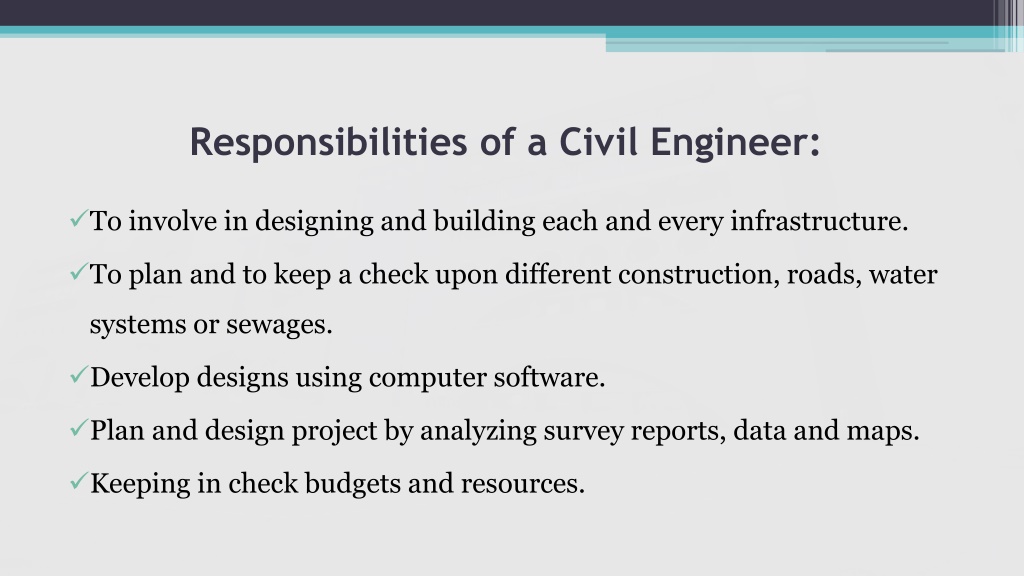 Responsibilities of a Civil Engineer:

✓To involve in designing and building each and every infrastructure.

✓To plan and to keep a check upon different construction, roads, water systems or sewages.

✓Develop designs using computer software.

✓Plan and design project by analyzing survey reports, data and maps.

✓Keeping in check budgets and resources.